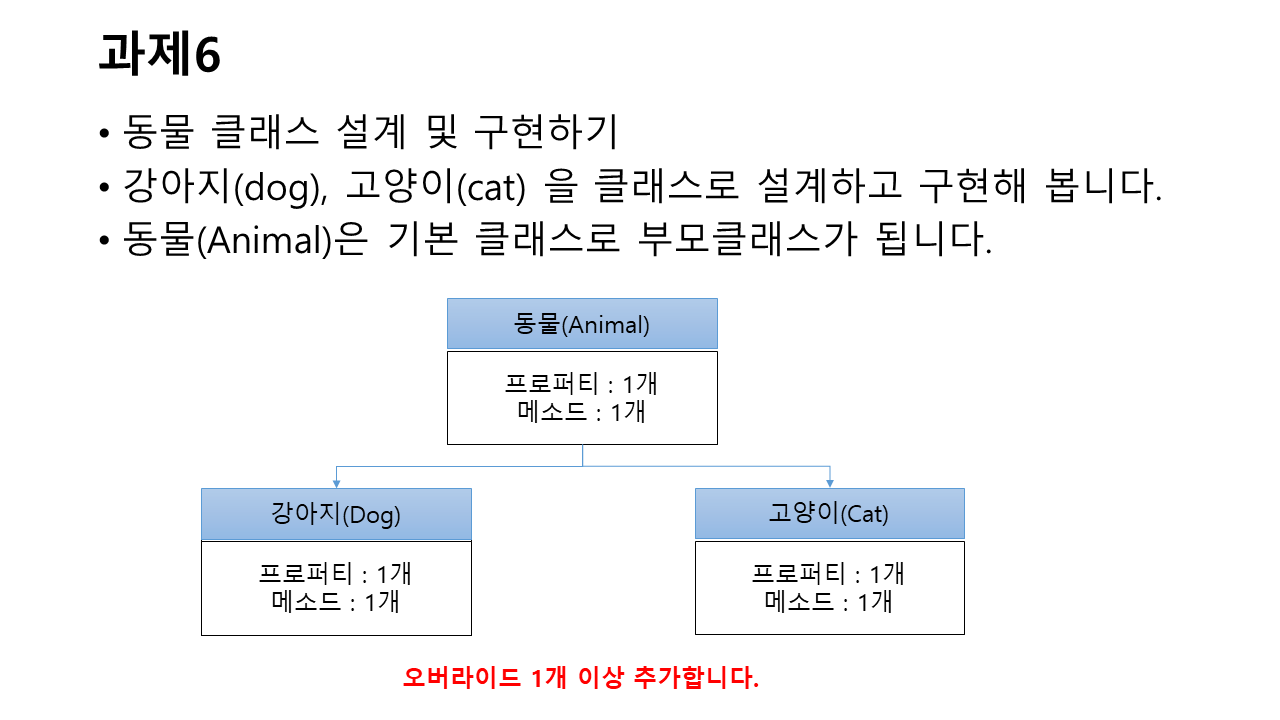 과제6

• 동물 클래스 설계 및 구현하기
• 강아지(dog), 고양이(cat) 을 클래스로 설계하고 구현해 봅니다.
• 동물(Animal)은 기본 클래스로 부모클래스가 됩니다.

동물(Animal)

프로퍼티 : 1개
메소드 : 1개

강아지(Dog)

프로퍼티 : 1개
메소드 : 1개

고양이(Cat)

프로퍼티 : 1개
메소드 : 1개

오버라이드 1개 이상 추가합니다.